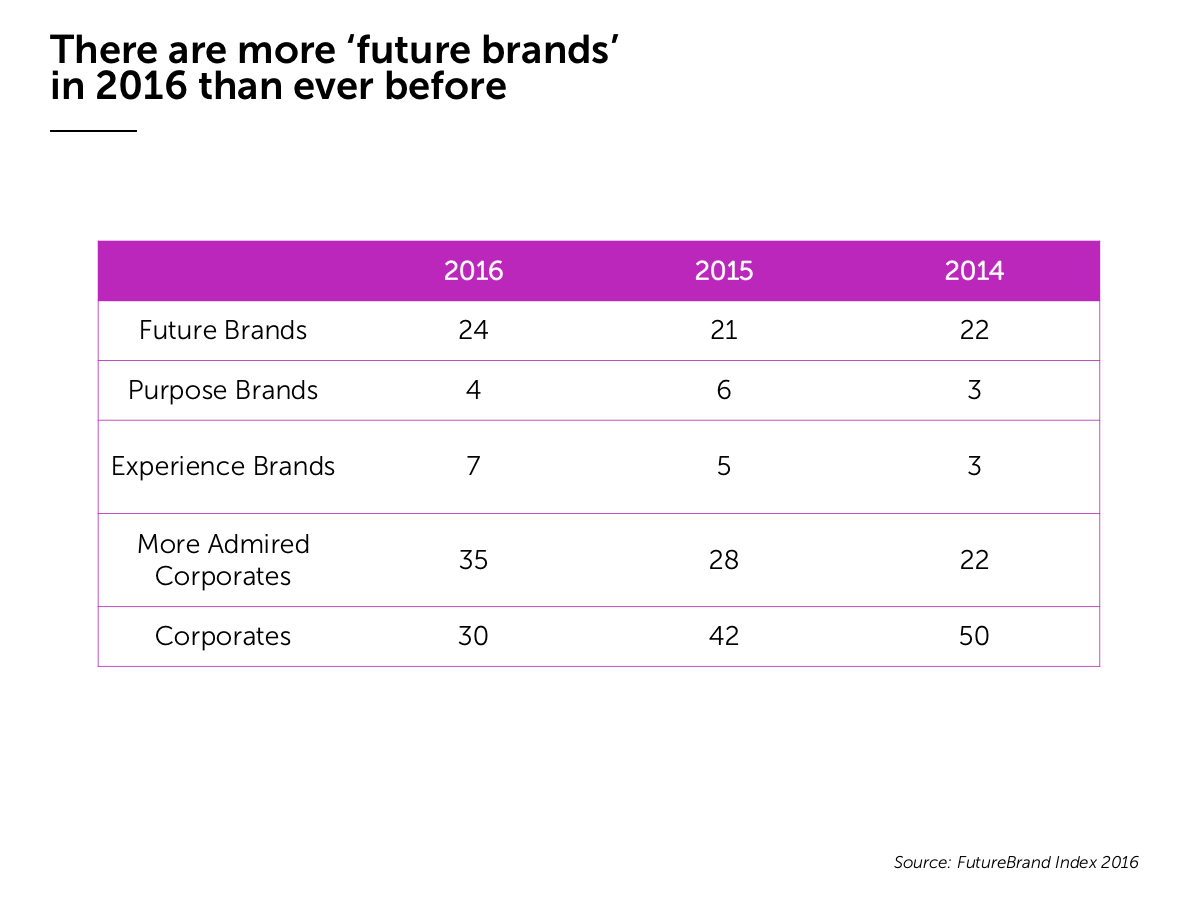 There are more ‘future brands’ in 2016 than ever before

| | 2016 | 2015 | 2014 |
|---|---|---|---|
| Future Brands | 24 | 21 | 22 |
| Purpose Brands | 4 | 6 | 3 |
| Experience Brands | 7 | 5 | 3 |
| More Admired Corporates | 35 | 28 | 22 |
| Corporates | 30 | 42 | 50 |

Source: FutureBrand Index 2016